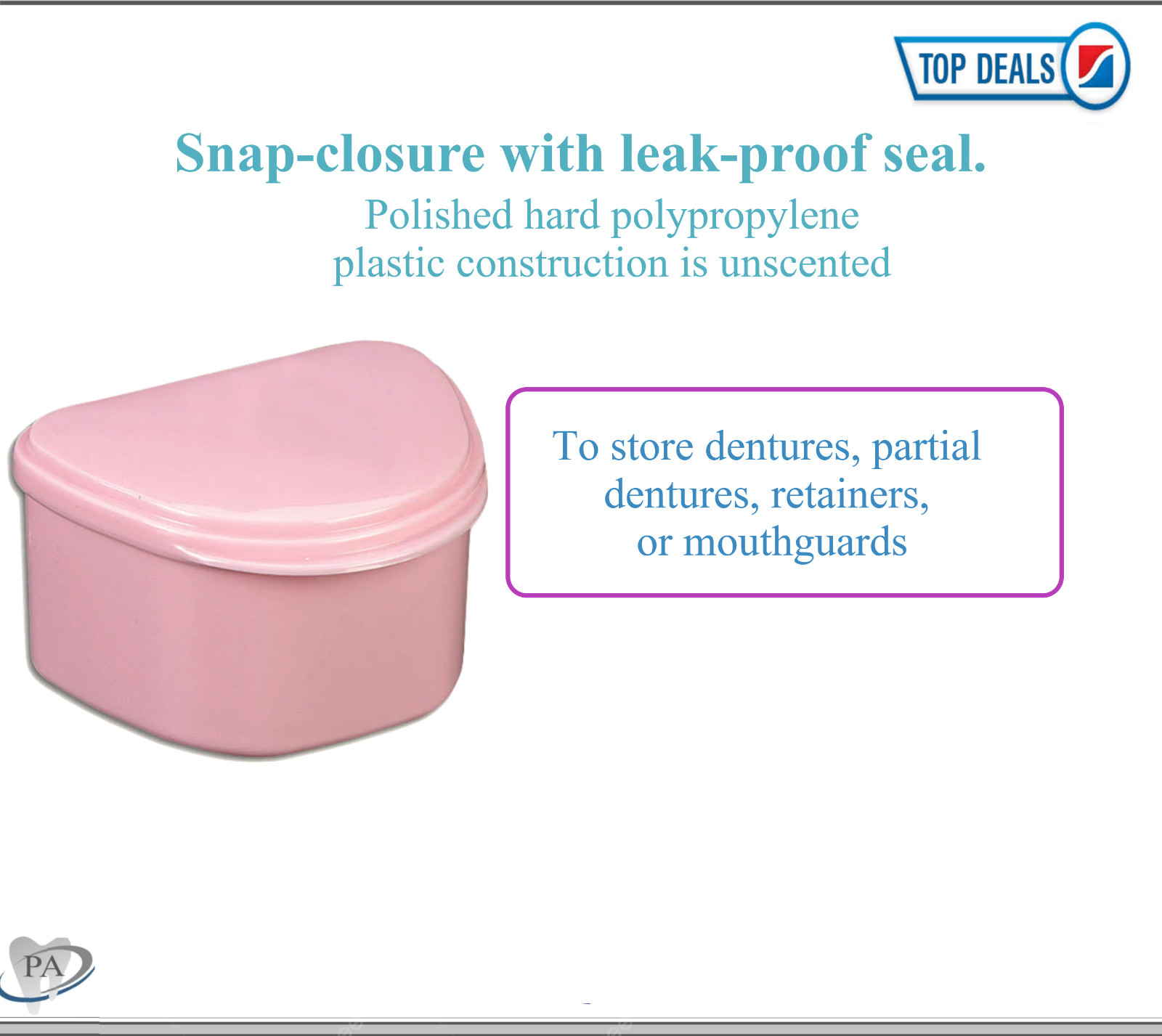 TOP DEALS

Snap-closure with leak-proof seal.

Polished hard polypropylene plastic construction is unscented

To store dentures, partial dentures, retainers, or mouthguards

PA